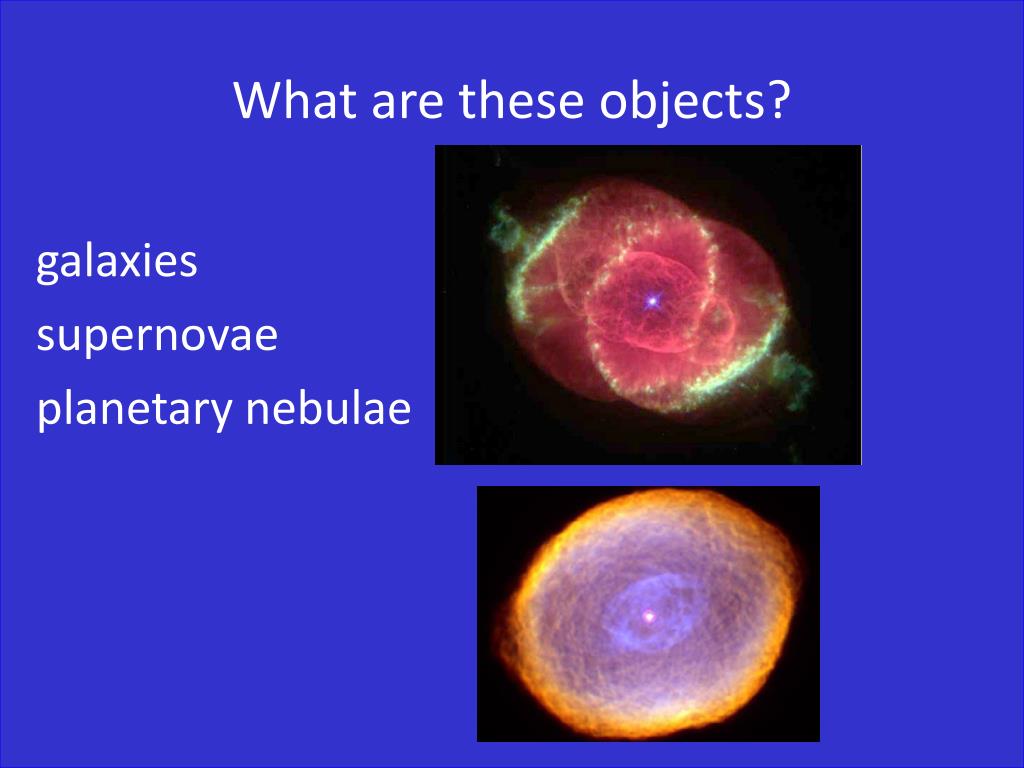 What are these objects?

galaxies
supernovae
planetary nebulae